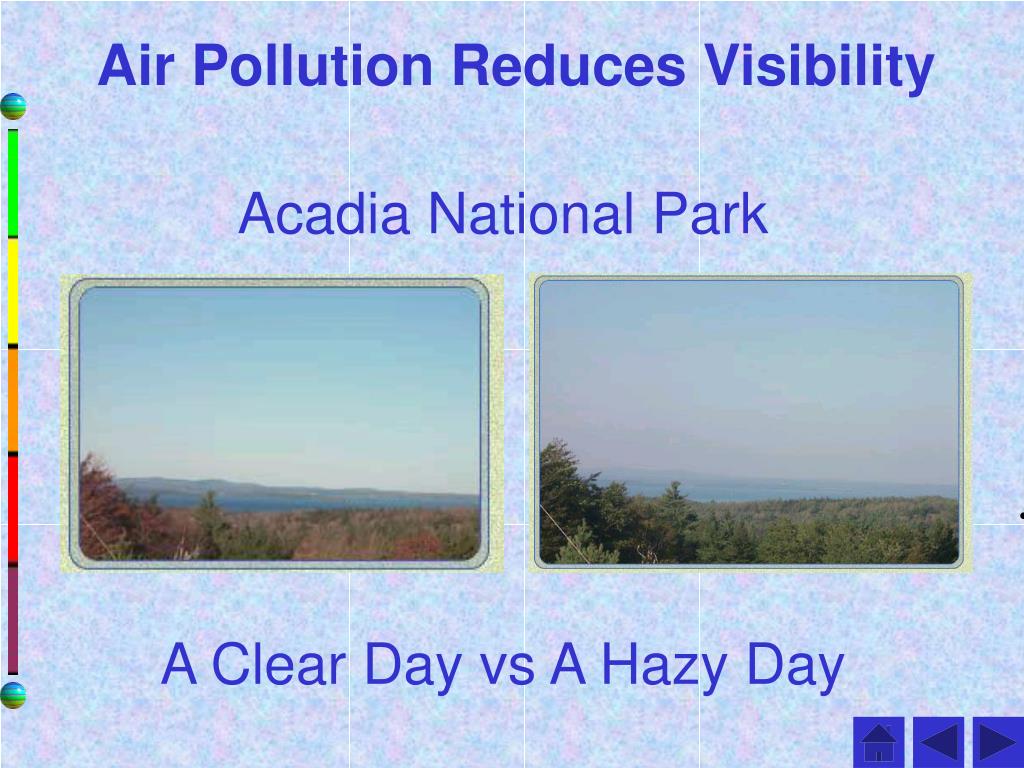 Air Pollution Reduces Visibility

Acadia National Park

A Clear Day vs A Hazy Day